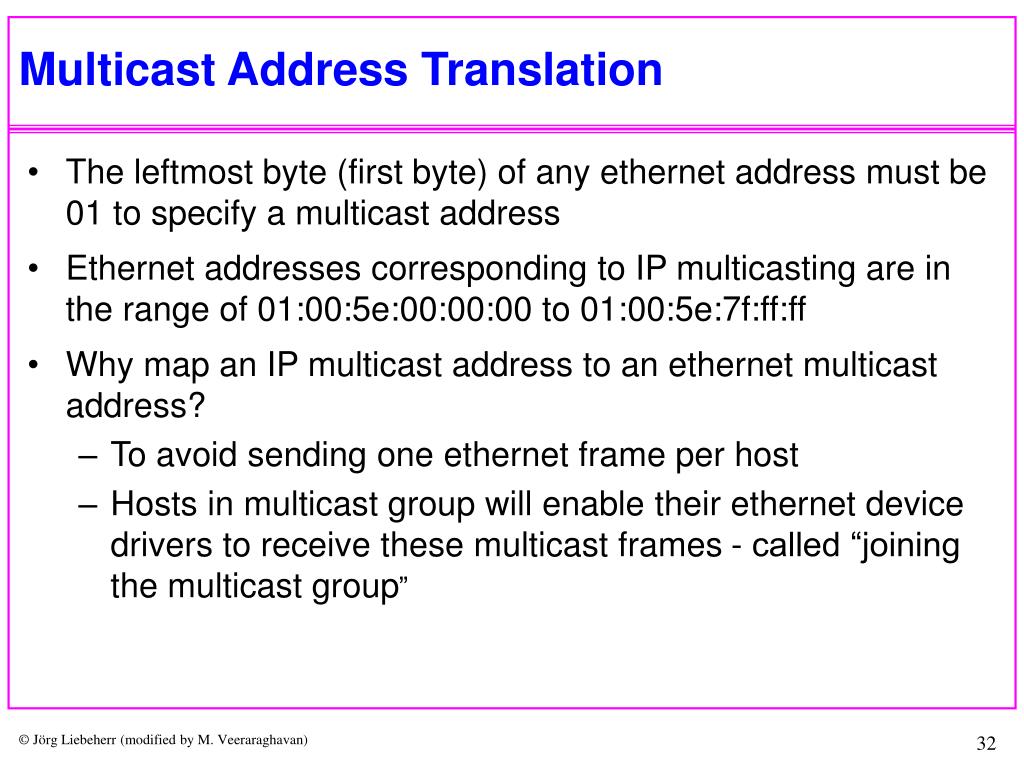 Multicast Address Translation

• The leftmost byte (first byte) of any ethernet address must be 01 to specify a multicast address

• Ethernet addresses corresponding to IP multicasting are in the range of 01:00:5e:00:00:00 to 01:00:5e:7f:ff:ff

• Why map an IP multicast address to an ethernet multicast address?
– To avoid sending one ethernet frame per host
– Hosts in multicast group will enable their ethernet device drivers to receive these multicast frames - called “joining the multicast group”

© Jörg Liebeherr (modified by M. Veeraraghavan)

32